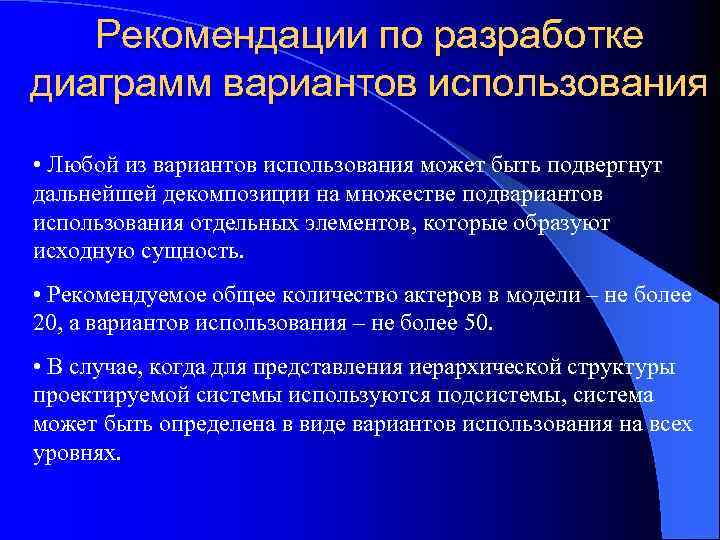 Рекомендации по разработке диаграмм вариантов использования

• Любой из вариантов использования может быть подвергнут дальнейшей декомпозиции на множестве подвариантов использования отдельных элементов, которые образуют исходную сущность.

• Рекомендуемое общее количество актеров в модели – не более 20, а вариантов использования – не более 50.

• В случае, когда для представления иерархической структуры проектируемой системы используются подсистемы, система может быть определена в виде вариантов использования на всех уровнях.